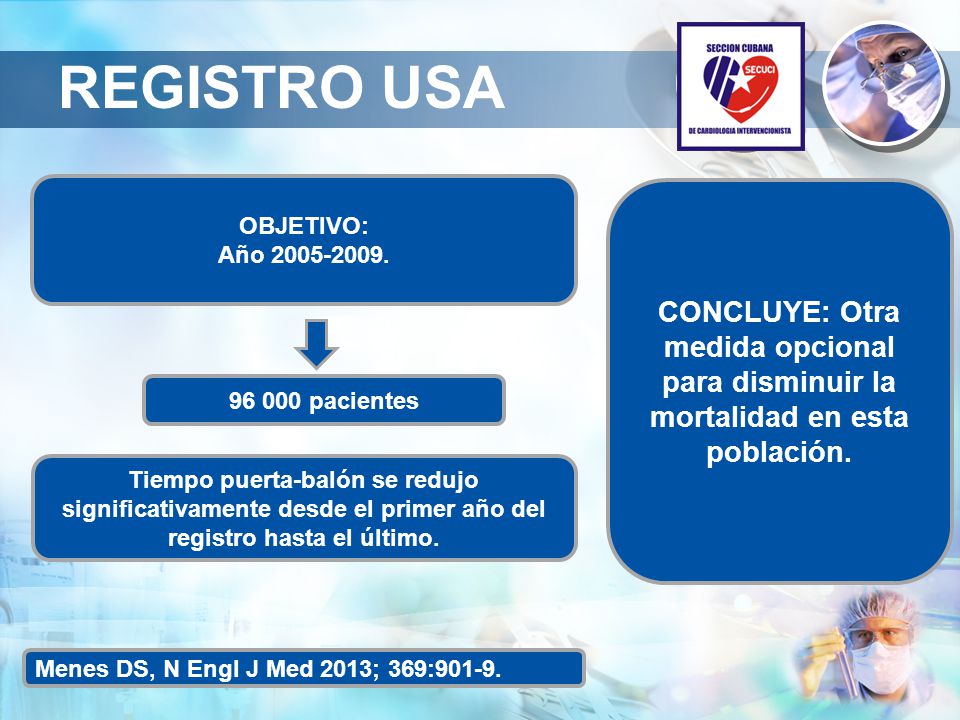 REGISTRO USA

SECCION CUBANA
SECUCI
DE CARDIOLOGIA INTERVENCIONISTA

OBJETIVO:
Año 2005-2009.

96 000 pacientes

Tiempo puerta-balón se redujo significativamente desde el primer año del registro hasta el último.

CONCLUYE: Otra medida opcional para disminuir la mortalidad en esta población.

Menes DS, N Engl J Med 2013; 369:901-9.